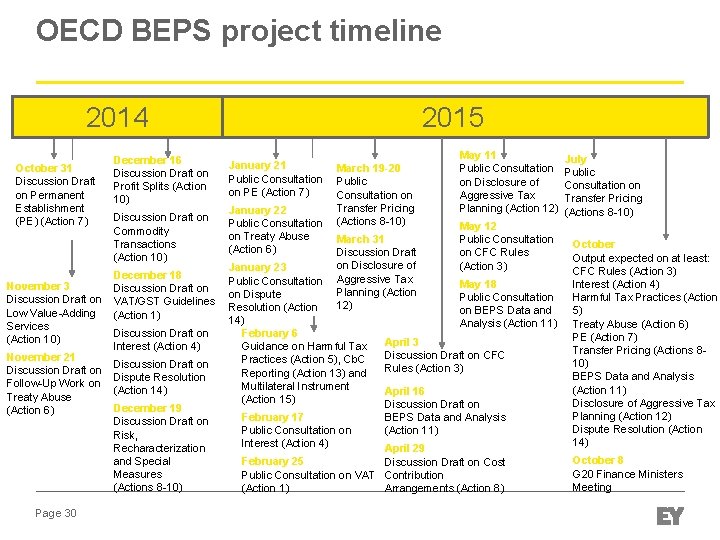 OECD BEPS project timeline

2014

2015

October 31
Discussion Draft on Permanent Establishment (PE) (Action 7)

November 3
Discussion Draft on Low Value-Adding Services (Action 10)

November 21
Discussion Draft on Follow-Up Work on Treaty Abuse (Action 6)

December 16
Discussion Draft on Profit Splits (Action 10)

Discussion Draft on Commodity Transactions (Action 10)

December 18
Discussion Draft on VAT/GST Guidelines (Action 1)

Discussion Draft on Interest (Action 4)

Discussion Draft on Dispute Resolution (Action 14)

December 19
Discussion Draft on Risk, Recharacterization and Special Measures (Actions 8-10)

January 21
Public Consultation on PE (Action 7)

January 22
Public Consultation on Treaty Abuse (Action 6)

January 23
Public Consultation on Dispute Resolution (Action 14)

February 6
Guidance on Harmful Tax Practices (Action 5), CbC Reporting (Action 13) and Multilateral Instrument (Action 15)

February 17
Public Consultation on Interest (Action 4)

February 25
Public Consultation on VAT (Action 1)

March 19-20
Public Consultation on Transfer Pricing (Actions 8-10)

March 31
Discussion Draft on Disclosure of Aggressive Tax Planning (Action 12)

April 3
Discussion Draft on CFC Rules (Action 3)

April 16
Discussion Draft on BEPS Data and Analysis (Action 11)

April 29
Discussion Draft on Cost Contribution Arrangements (Action 8)

May 11
Public Consultation on Disclosure of Aggressive Tax Planning (Action 12)

May 12
Public Consultation on CFC Rules (Action 3)

May 18
Public Consultation on BEPS Data and Analysis (Action 11)

July
Public Consultation on Transfer Pricing (Actions 8-10)

October
Output expected on at least:
CFC Rules (Action 3)
Interest (Action 4)
Harmful Tax Practices (Action 5)
Treaty Abuse (Action 6)
PE (Action 7)
Transfer Pricing (Actions 8-10)
BEPS Data and Analysis (Action 11)
Disclosure of Aggressive Tax Planning (Action 12)
Dispute Resolution (Action 14)

October 8
G20 Finance Ministers Meeting

Page 30

EY